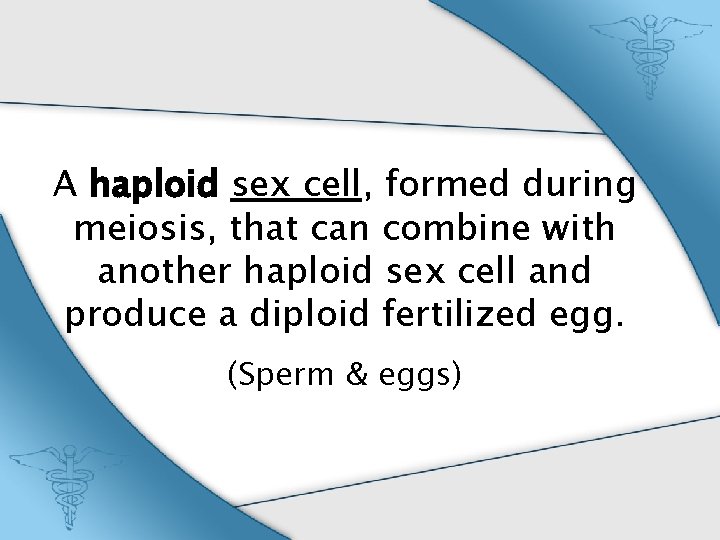 A haploid sex cell, formed during meiosis, that can combine with another haploid sex cell and produce a diploid fertilized egg.

(Sperm & eggs)